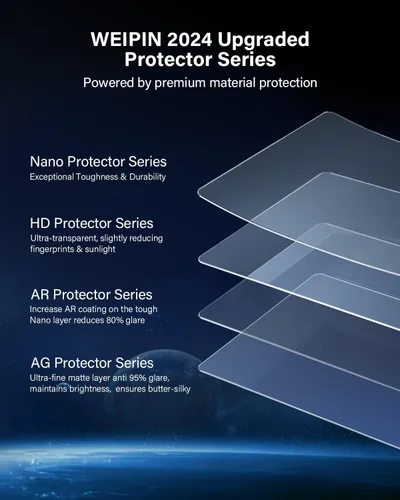 WEIPIN 2024 Upgraded Protector Series

Powered by premium material protection

Nano Protector Series

Exceptional Toughness & Durability

HD Protector Series

Ultra-transparent, slightly reducing fingerprints & sunlight

AR Protector Series

Increase AR coating on the tough Nano layer reduces 80% glare

AG Protector Series

Ultra-fine matte layer anti 95% glare, maintains brightness, ensures butter-silky